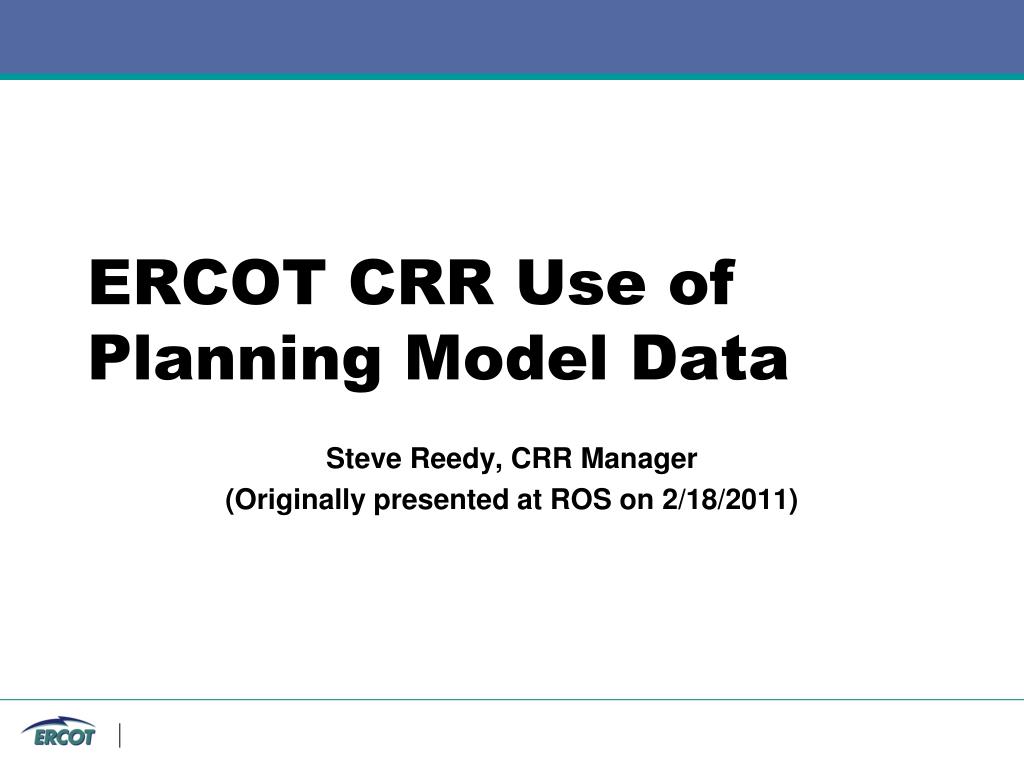 ERCOT CRR Use of Planning Model Data

Steve Reedy, CRR Manager
(Originally presented at ROS on 2/18/2011)

ERCOT